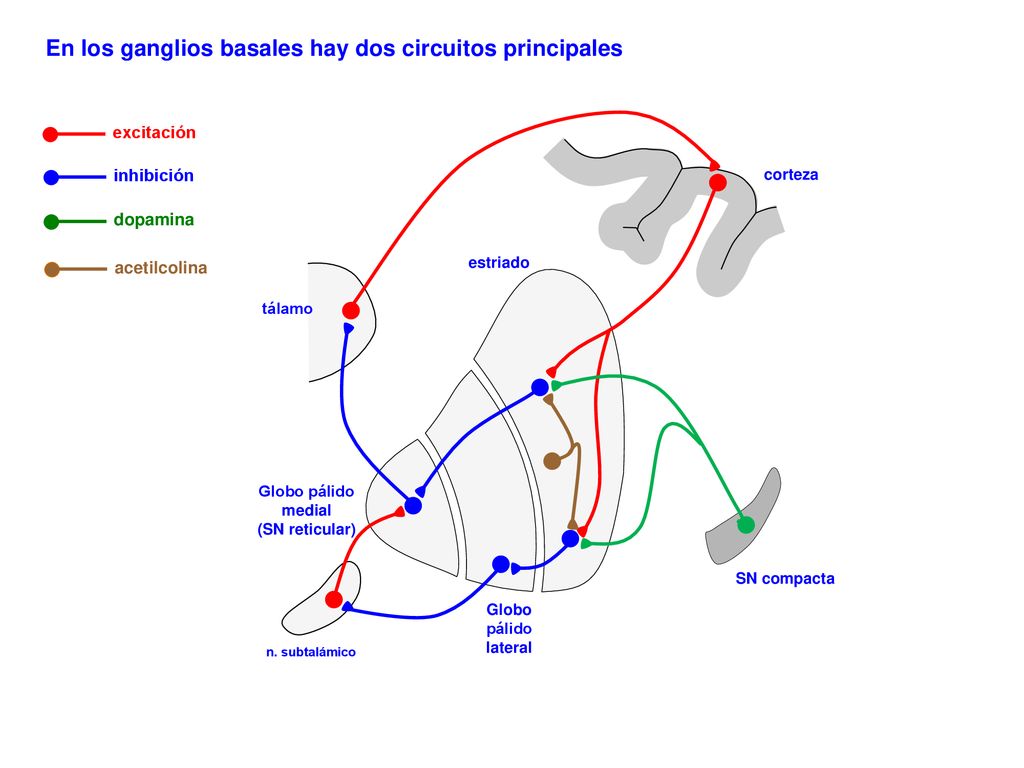 En los ganglios basales hay dos circuitos principales

excitación

inhibición

dopamina

acetilcolina

corteza

estriado

tálamo

Globo pálido medial (SN reticular)

SN compacta

Globo pálido lateral

n. subtalámico